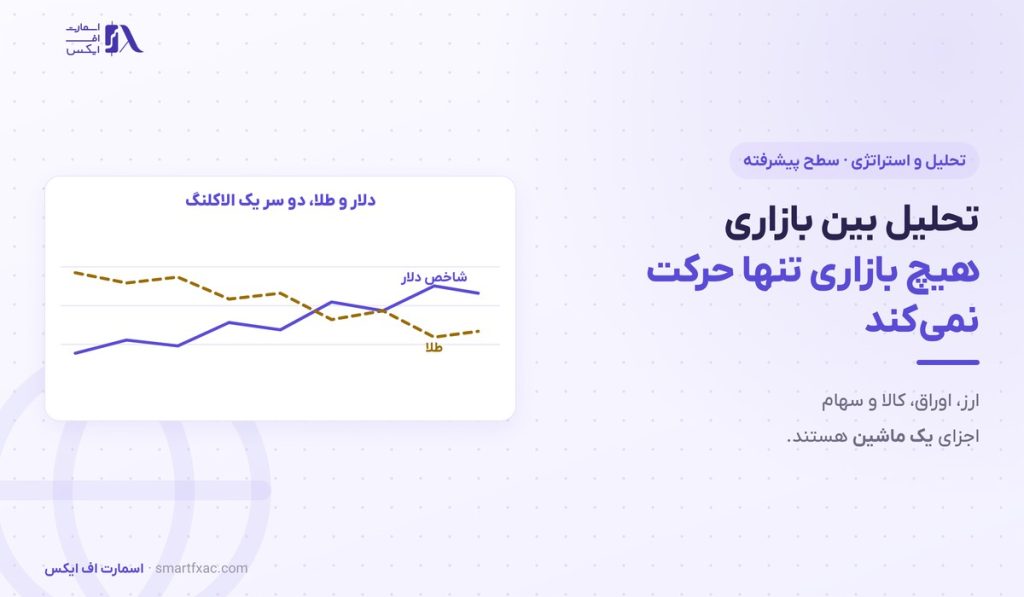 اسمارت
اف
ایکس

تحلیل و استراتژی · سطح پیشرفته

تحلیل بین بازاری
هیچ بازاری تنها حرکت نمی‌کند

ارز، اوراق، کالا و سهام
اجزای یک ماشین هستند.

دلار و طلا، دو سر یک الاکلنگ
شاخص دلار
طلا

اسمارت اف ایکس · smartfxac.com